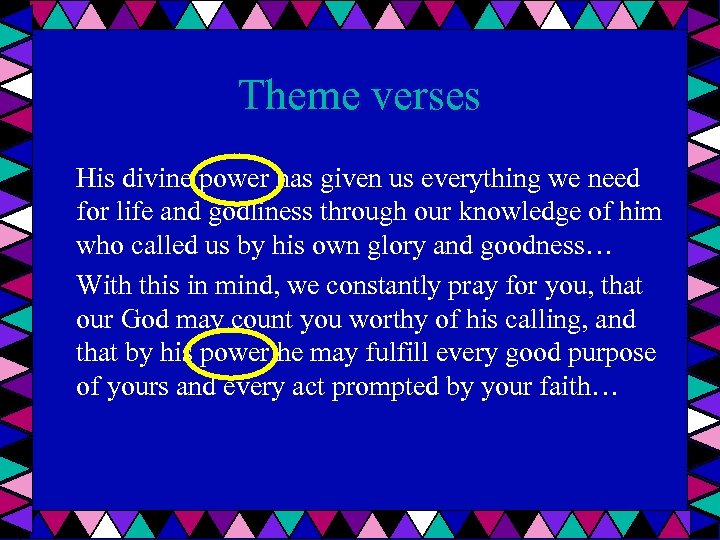 Theme verses

His divine power has given us everything we need for life and godliness through our knowledge of him who called us by his own glory and goodness…

With this in mind, we constantly pray for you, that our God may count you worthy of his calling, and that by his power he may fulfill every good purpose of yours and every act prompted by your faith…